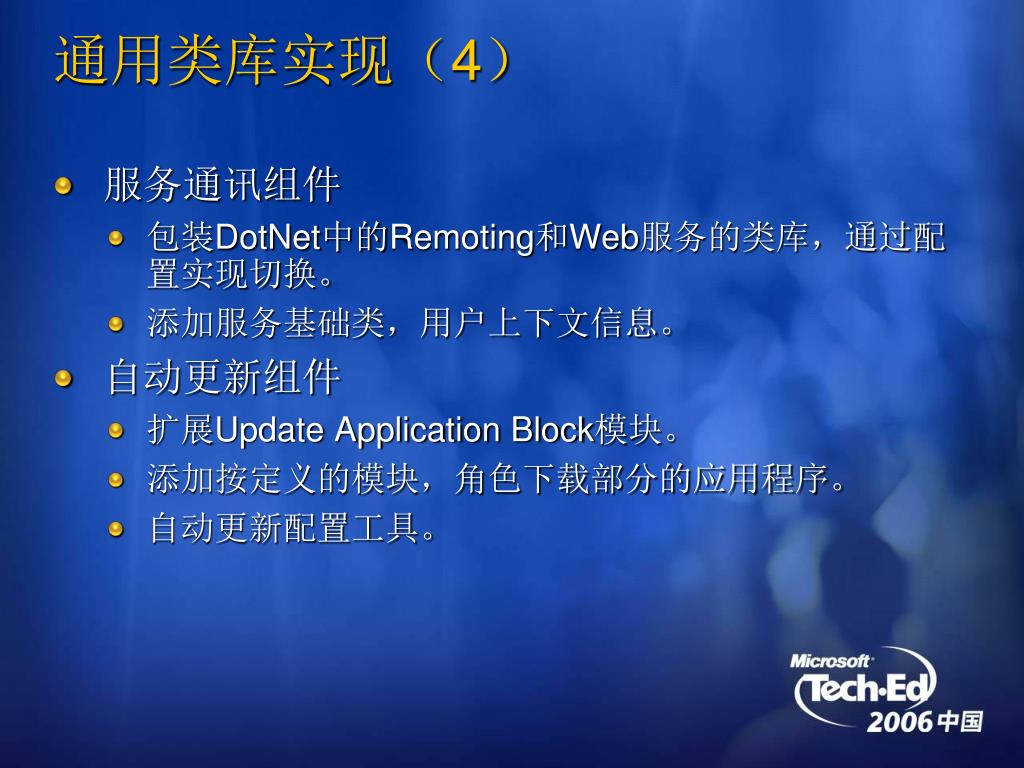 通用类库实现（4）

服务通讯组件

包装DotNet中的Remoting和Web服务的类库，通过配置实现切换。

添加服务基础类，用户上下文信息。

自动更新组件

扩展Update Application Block模块。

添加按定义的模块，角色下载部分的应用程序。

自动更新配置工具。

Microsoft Tech·Ed 2006 中国